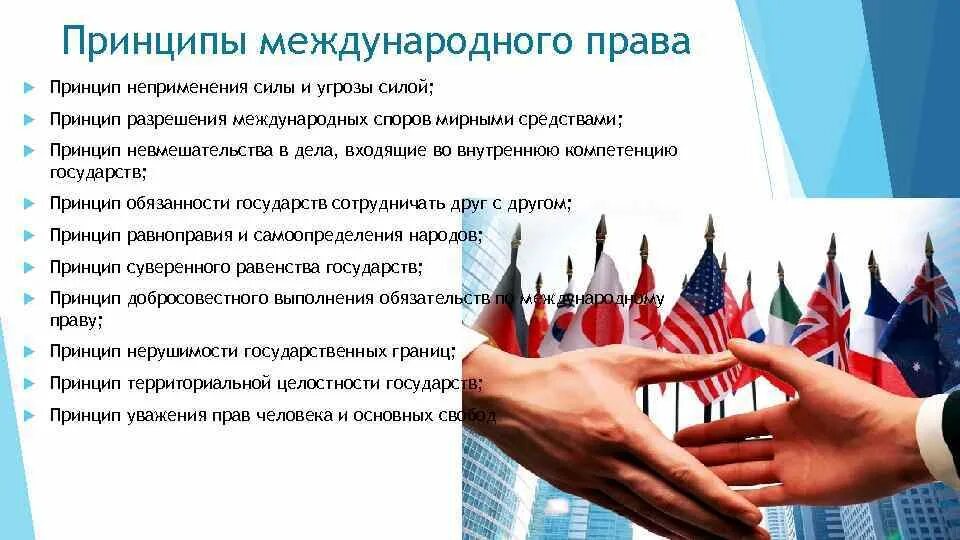 Принципы международного права

Принцип неприменения силы и угрозы силой;

Принцип разрешения международных споров мирными средствами;

Принцип невмешательства в дела, входящие во внутреннюю компетенцию государств;

Принцип обязанности государств сотрудничать друг с другом;

Принцип равноправия и самоопределения народов;

Принцип суверенного равенства государств;

Принцип добросовестного выполнения обязательств по международному праву;

Принцип нерушимости государственных границ;

Принцип территориальной целостности государств;

Принцип уважения прав человека и основных свобод